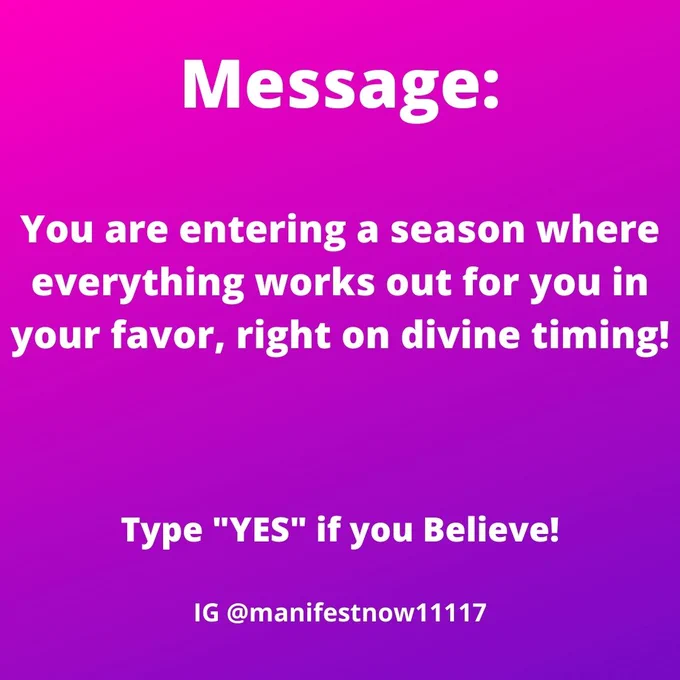 Message:

You are entering a season where everything works out for you in your favor, right on divine timing!

Type "YES" if you Believe!

IG @manifestnow11117